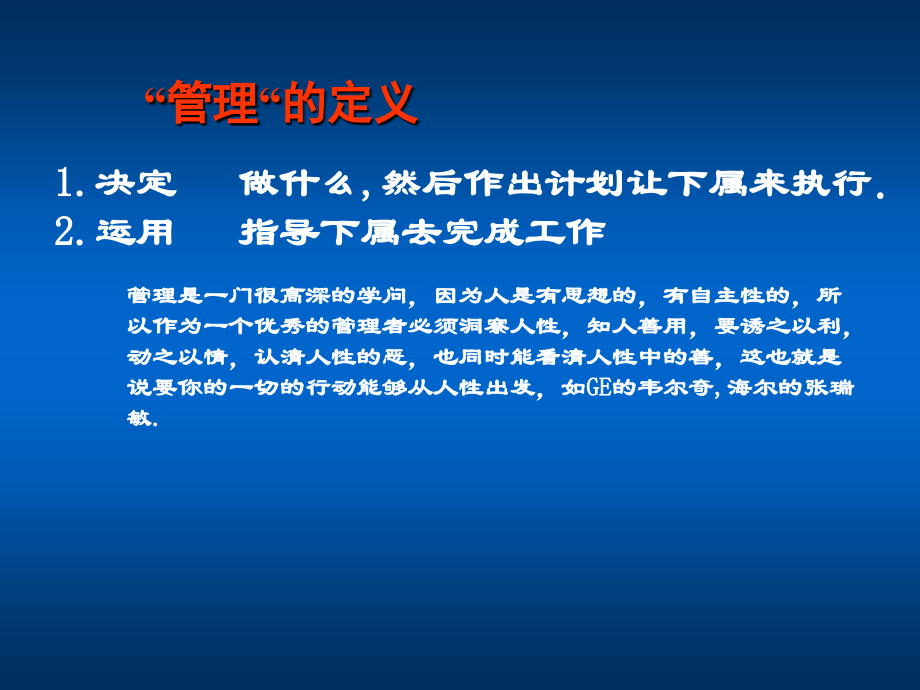 “管理“的定义

1. 决定　做什么，然后作出计划让下属来执行.
2. 运用　指导下属去完成工作

管理是一门很高深的学问，因为人是有思想的，有自主性的，所以作为一个优秀的管理者必须洞察人性，知人善用，要诱之以利，动之以情，认清人性的恶，也同时能看清人性中的善，这也就是说要你的一切的行动能够从人性出发，如GE的韦尔奇，海尔的张瑞敏.